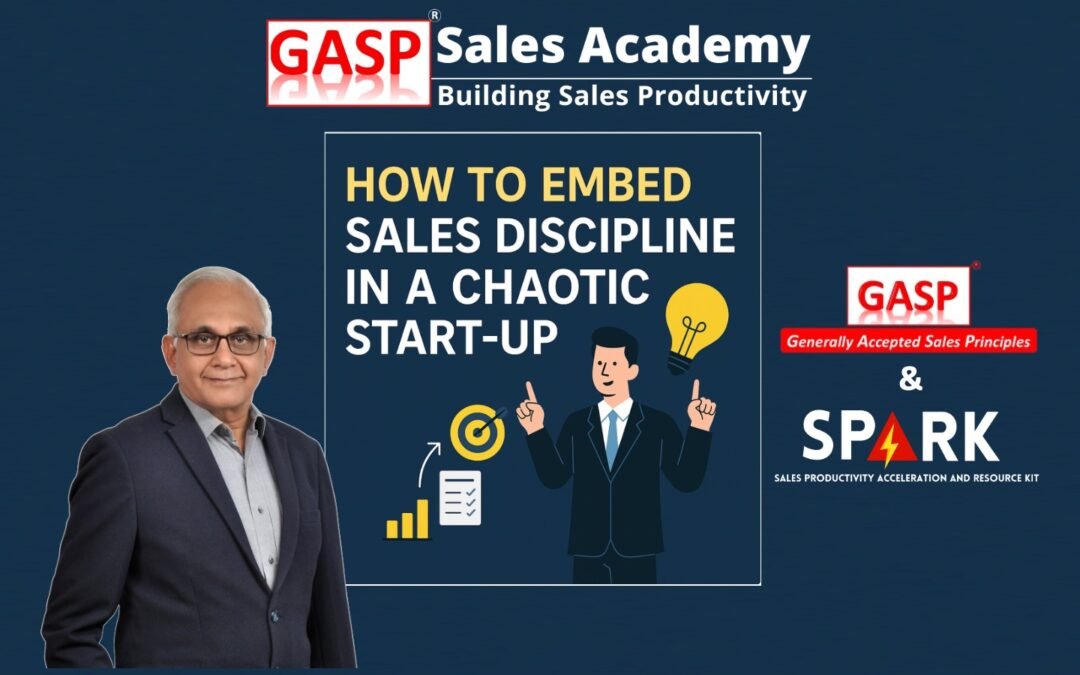 GASP® Sales Academy
Building Sales Productivity

HOW TO EMBED SALES DISCIPLINE IN A CHAOTIC START-UP

GASP®
Generally Accepted Sales Principles
&
SPARK
SALES PRODUCTIVITY ACCELERATION AND RESOURCE KIT